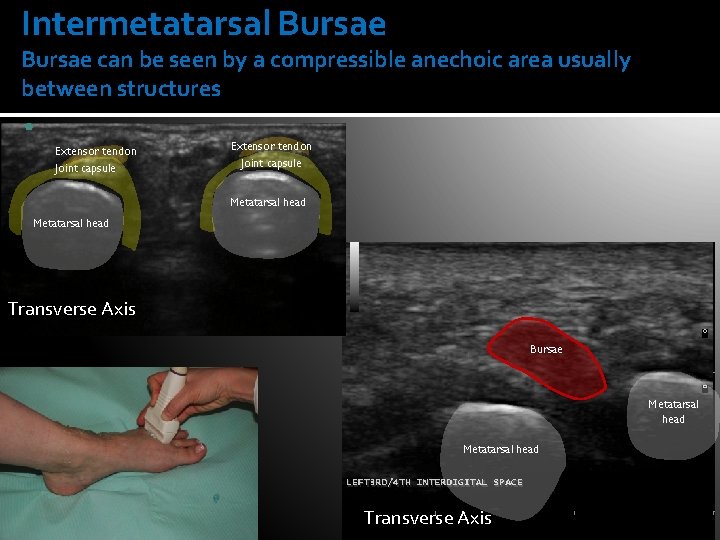 Intermetatarsal Bursae
Bursae can be seen by a compressible anechoic area usually between structures

Extensor tendon
Joint capsule
Metatarsal head
Extensor tendon
Joint capsule
Metatarsal head
Transverse Axis

Bursae
Metatarsal head
Metatarsal head
LEFT3RD/4TH INTERDIGITAL SPACE
Transverse Axis